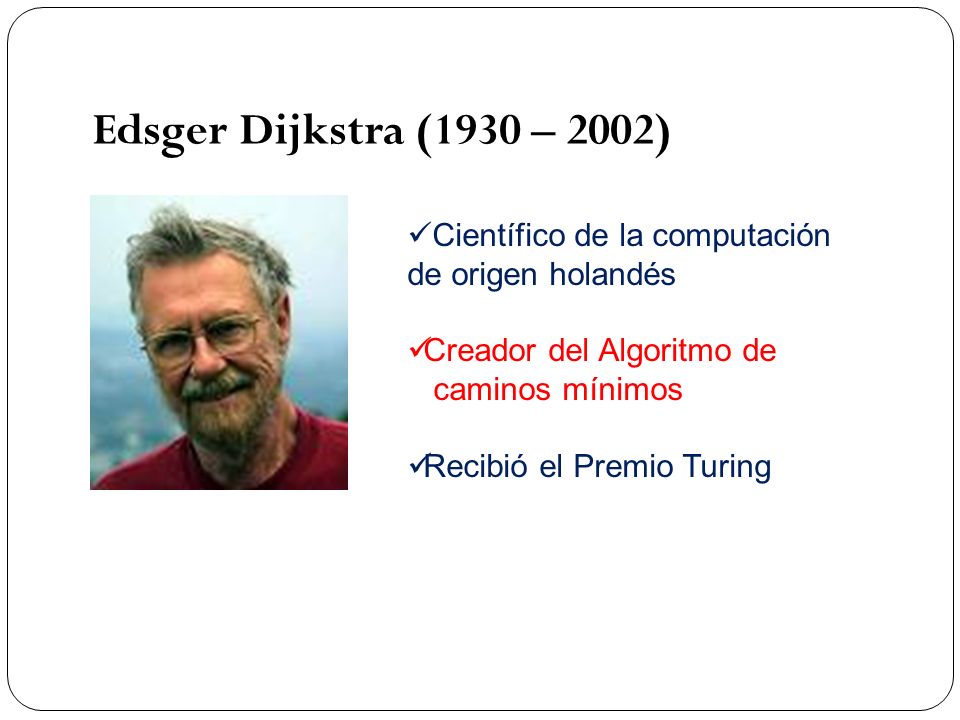 Edsger Dijkstra (1930 – 2002)

✓Científico de la computación de origen holandés

✓Creador del Algoritmo de caminos mínimos

✓Recibió el Premio Turing